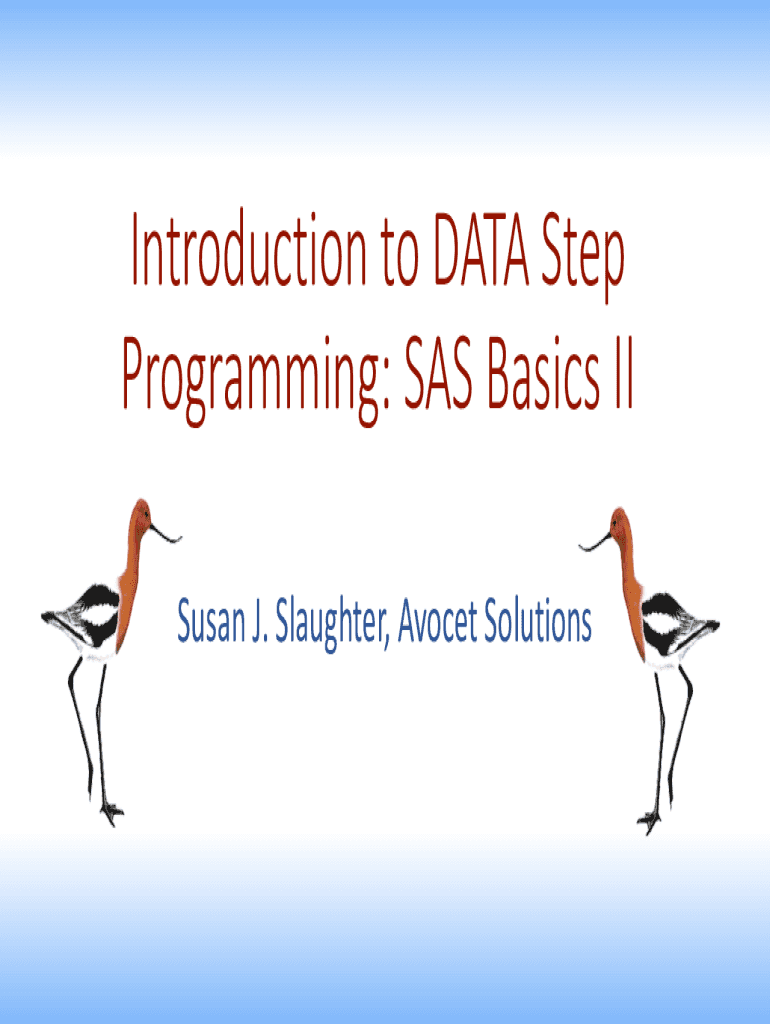 Introduction to DATA Step Programming: SAS Basics II

Susan J. Slaughter, Avocet Solutions